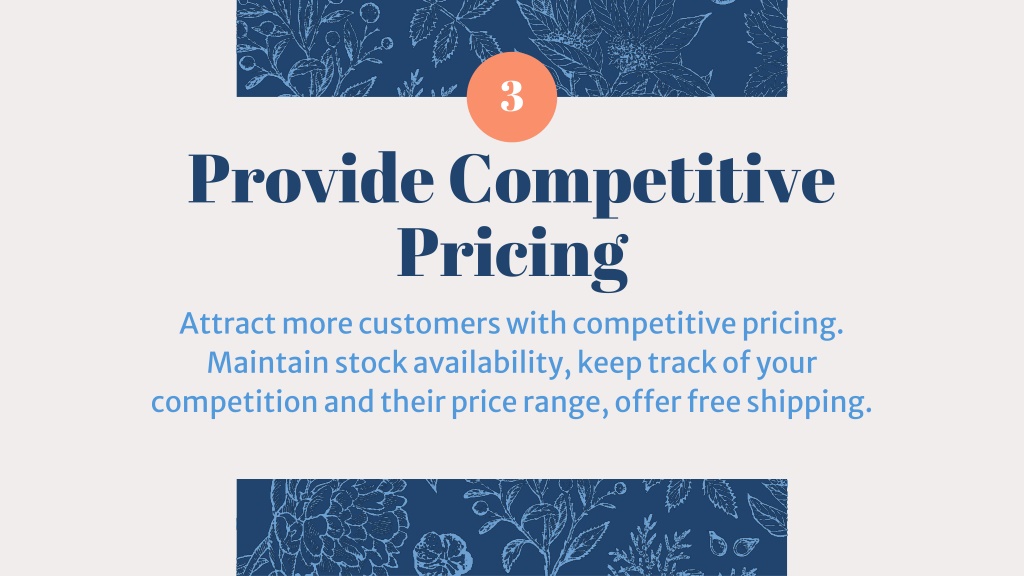 3

Provide Competitive Pricing

Attract more customers with competitive pricing. Maintain stock availability, keep track of your competition and their price range, offer free shipping.